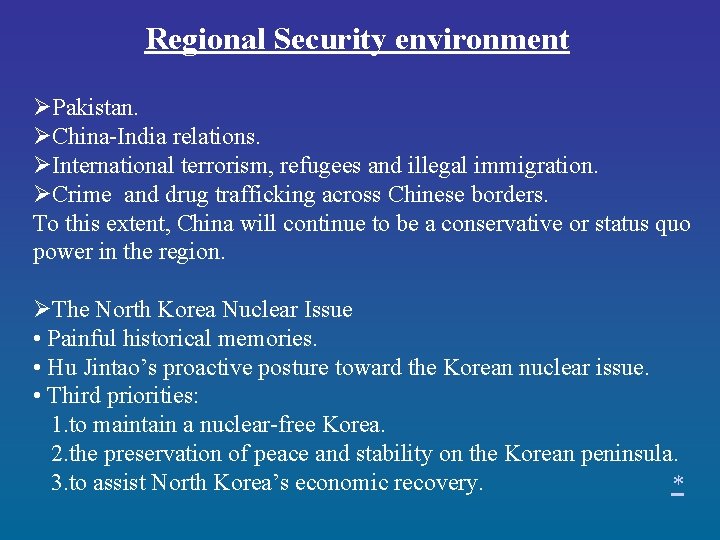 Regional Security environment

➢Pakistan.
➢China-India relations.
➢International terrorism, refugees and illegal immigration.
➢Crime and drug trafficking across Chinese borders.
To this extent, China will continue to be a conservative or status quo power in the region.

➢The North Korea Nuclear Issue
• Painful historical memories.
• Hu Jintao’s proactive posture toward the Korean nuclear issue.
• Third priorities:
1.to maintain a nuclear-free Korea.
2.the preservation of peace and stability on the Korean peninsula.
3.to assist North Korea’s economic recovery.

*